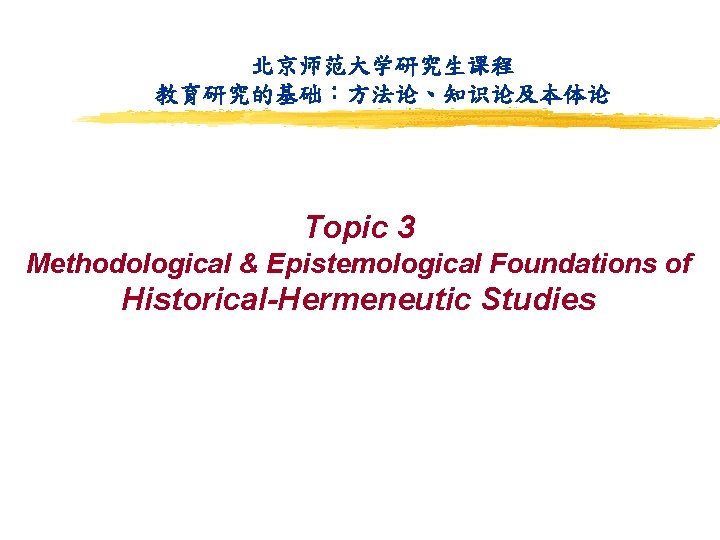 北京师范大学研究生课程
教育研究的基础：方法论、知识论及本体论

Topic 3
Methodological & Epistemological Foundations of
Historical-Hermeneutic Studies